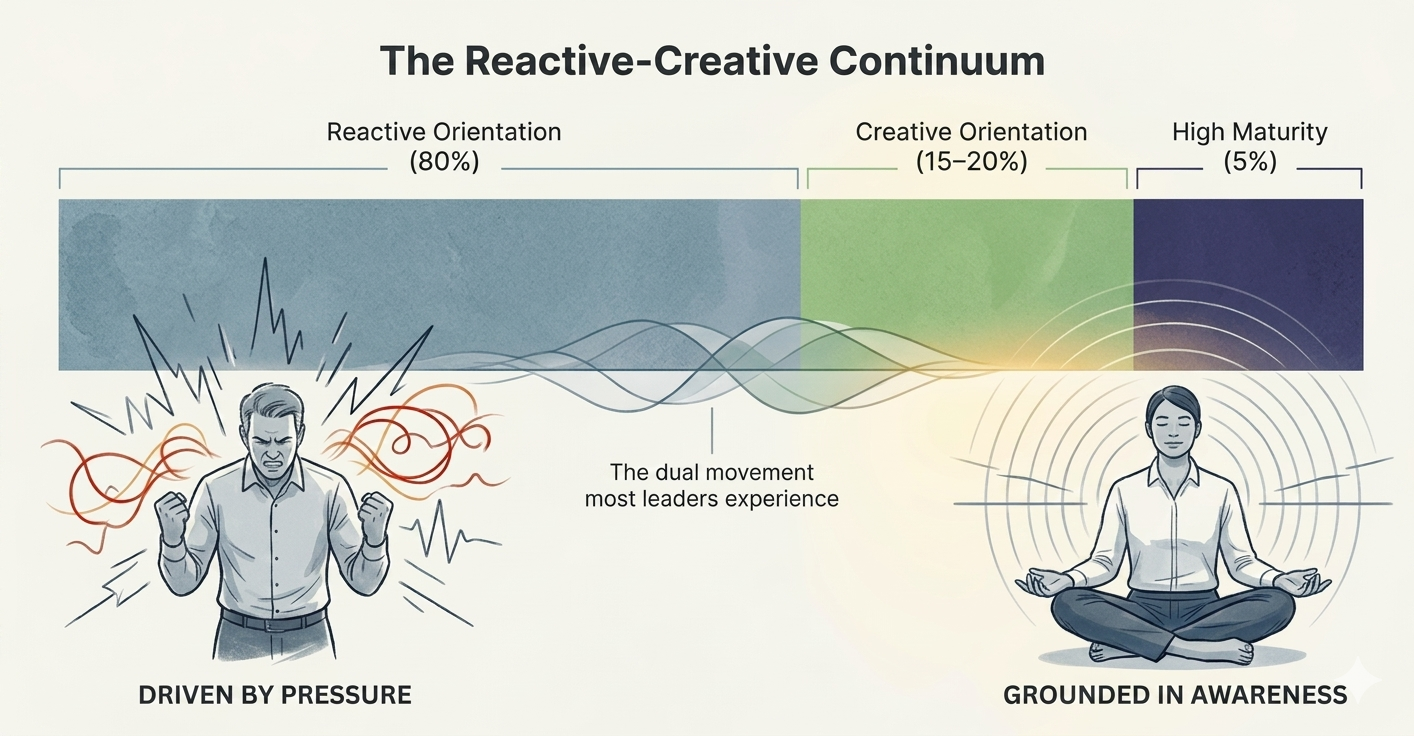 The Reactive-Creative Continuum

Reactive Orientation (80%)

Creative Orientation (15–20%)

High Maturity (5%)

The dual movement most leaders experience

DRIVEN BY PRESSURE

GROUNDED IN AWARENESS